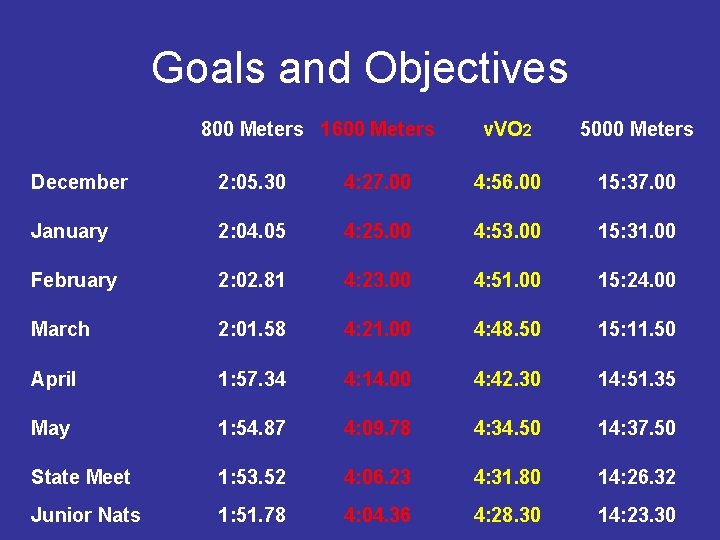 Goals and Objectives

| | 800 Meters | 1600 Meters | $vVO_2$ | 5000 Meters |
|---|---|---|---|---|
| December | 2:05.30 | 4:27.00 | 4:56.00 | 15:37.00 |
| January | 2:04.05 | 4:25.00 | 4:53.00 | 15:31.00 |
| February | 2:02.81 | 4:23.00 | 4:51.00 | 15:24.00 |
| March | 2:01.58 | 4:21.00 | 4:48.50 | 15:11.50 |
| April | 1:57.34 | 4:14.00 | 4:42.30 | 14:51.35 |
| May | 1:54.87 | 4:09.78 | 4:34.50 | 14:37.50 |
| State Meet | 1:53.52 | 4:06.23 | 4:31.80 | 14:26.32 |
| Junior Nats | 1:51.78 | 4:04.36 | 4:28.30 | 14:23.30 |